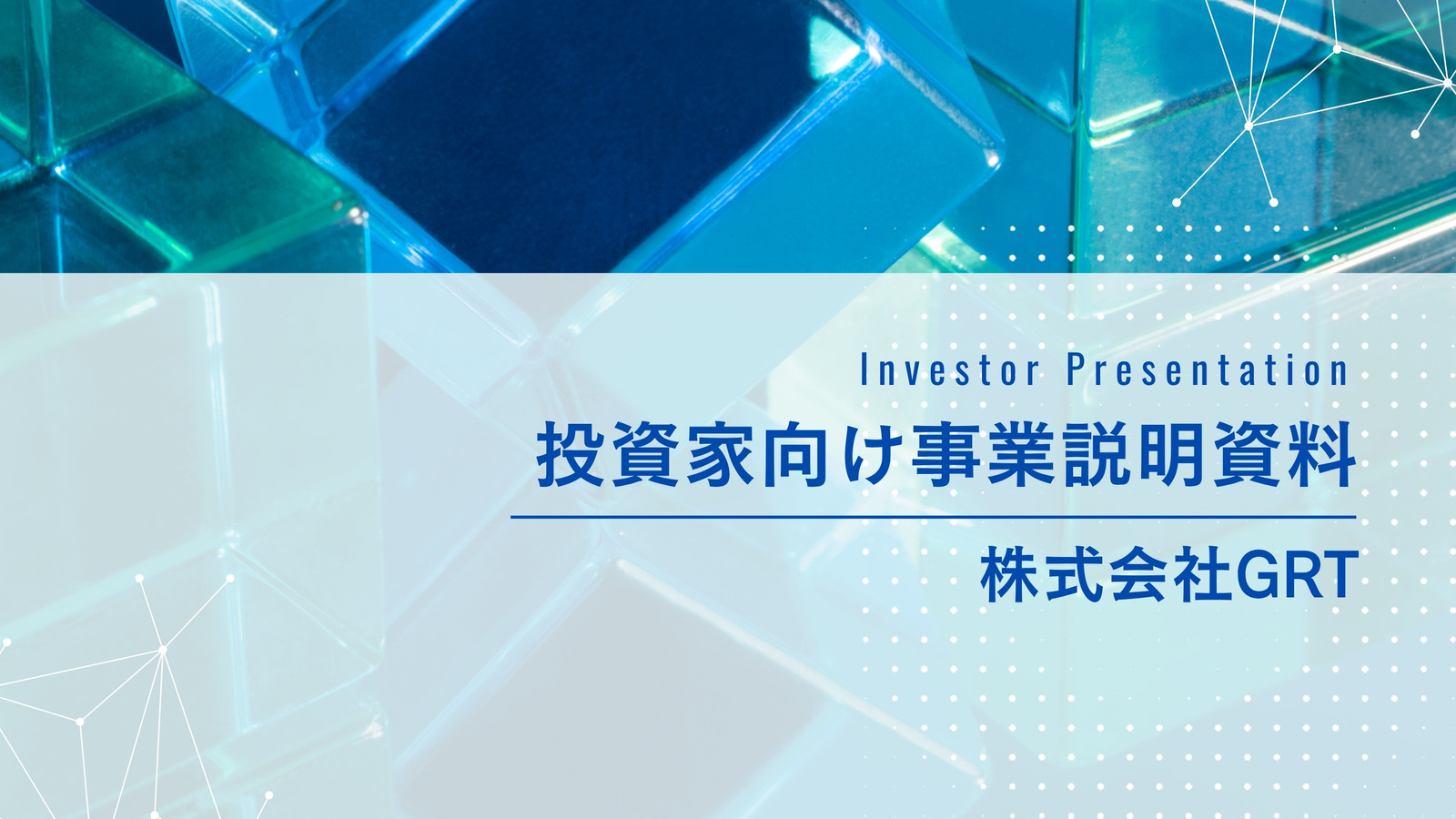 Investor Presentation

投資家向け事業説明資料

株式会社GRT